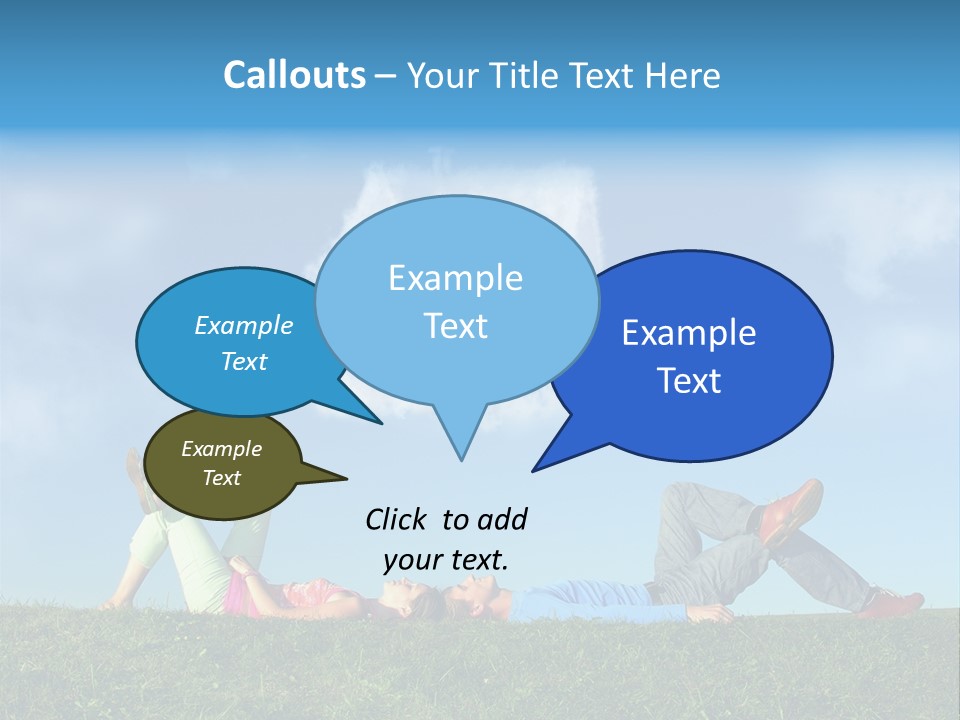 Callouts – Your Title Text Here

Example Text

Example Text

Example Text

Example Text

Click to add your text.